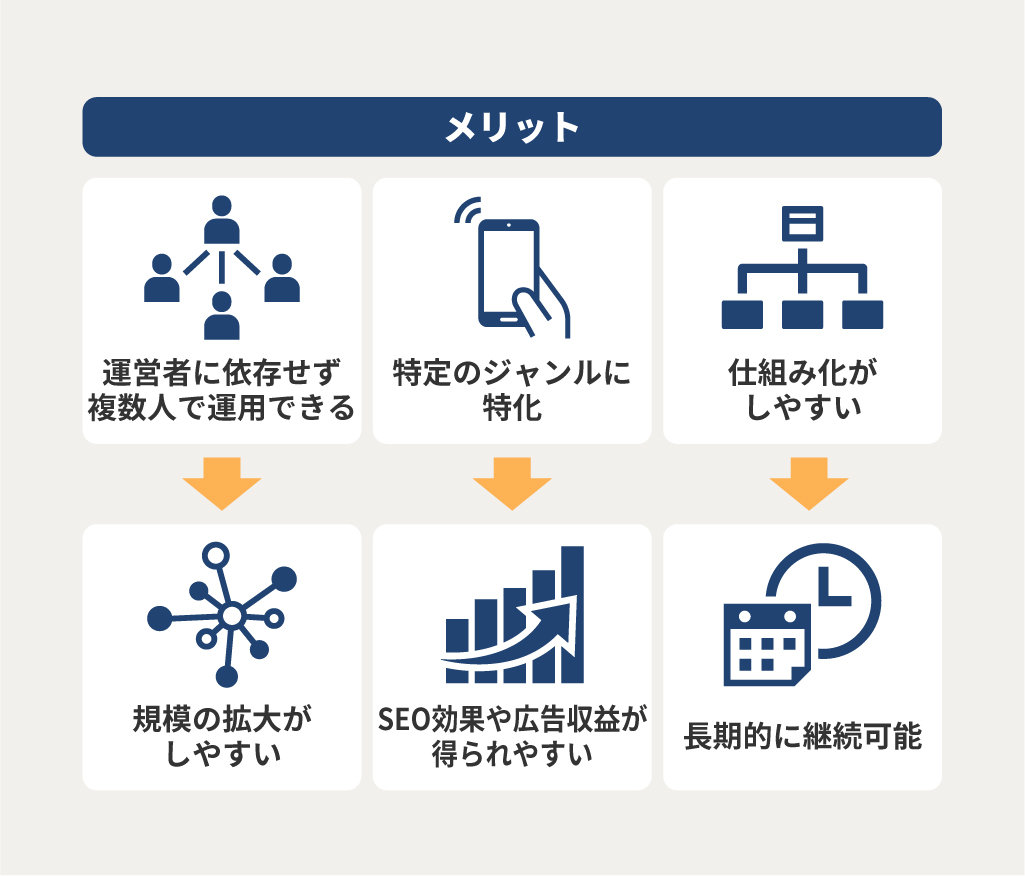 メリット

運営者に依存せず複数人で運用できる

特定のジャンルに特化

仕組み化がしやすい

規模の拡大がしやすい

SEO効果や広告収益が得られやすい

長期的に継続可能